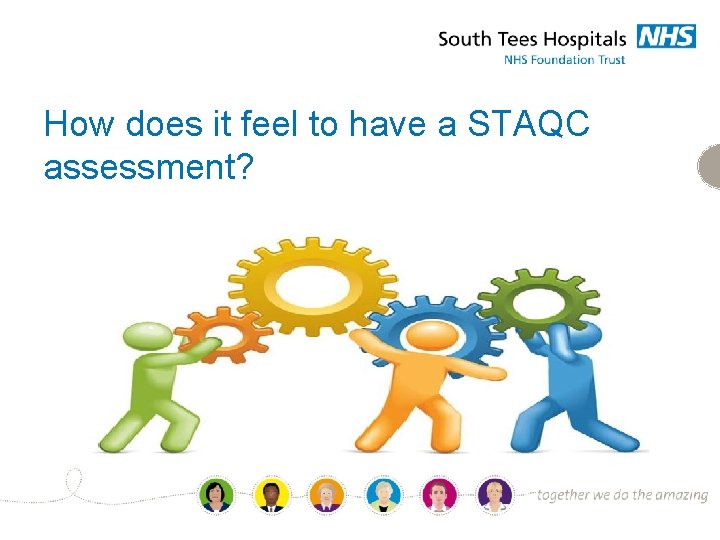 South Tees Hospitals NHS
NHS Foundation Trust

How does it feel to have a STAQC assessment?

together we do the amazing